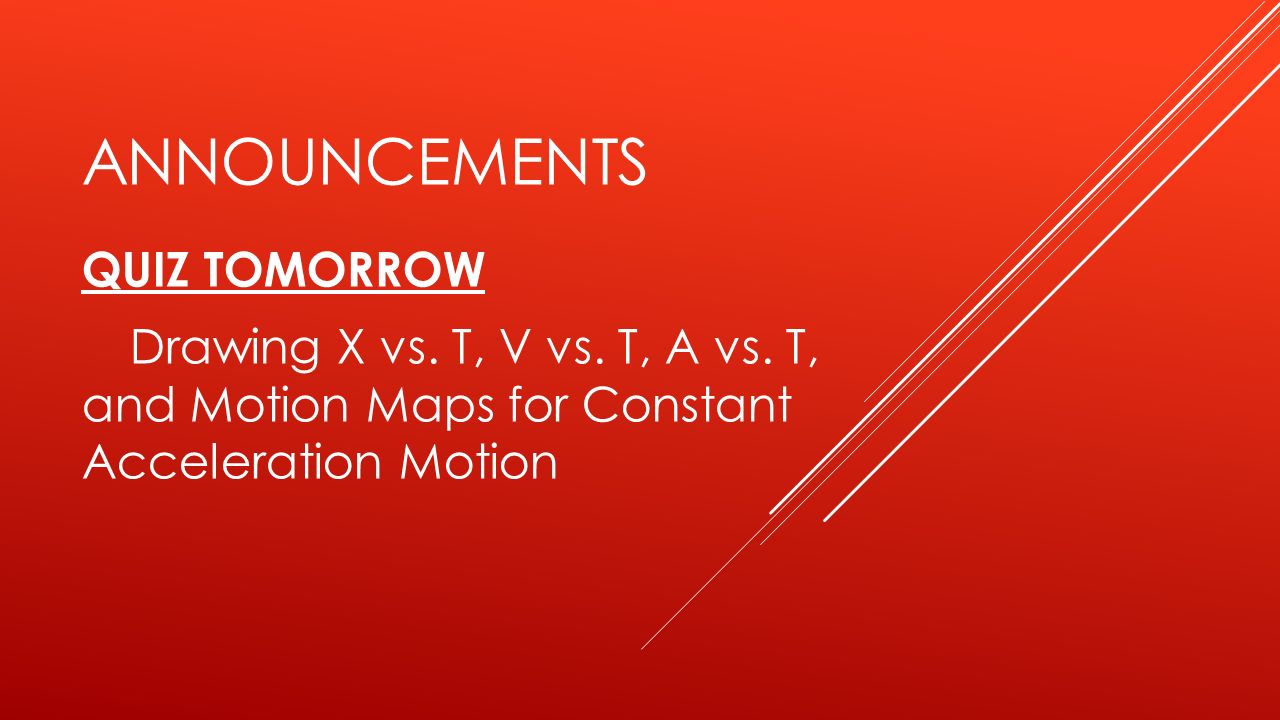 ANNOUNCEMENTS

QUIZ TOMORROW

Drawing X vs. T, V vs. T, A vs. T, and Motion Maps for Constant Acceleration Motion